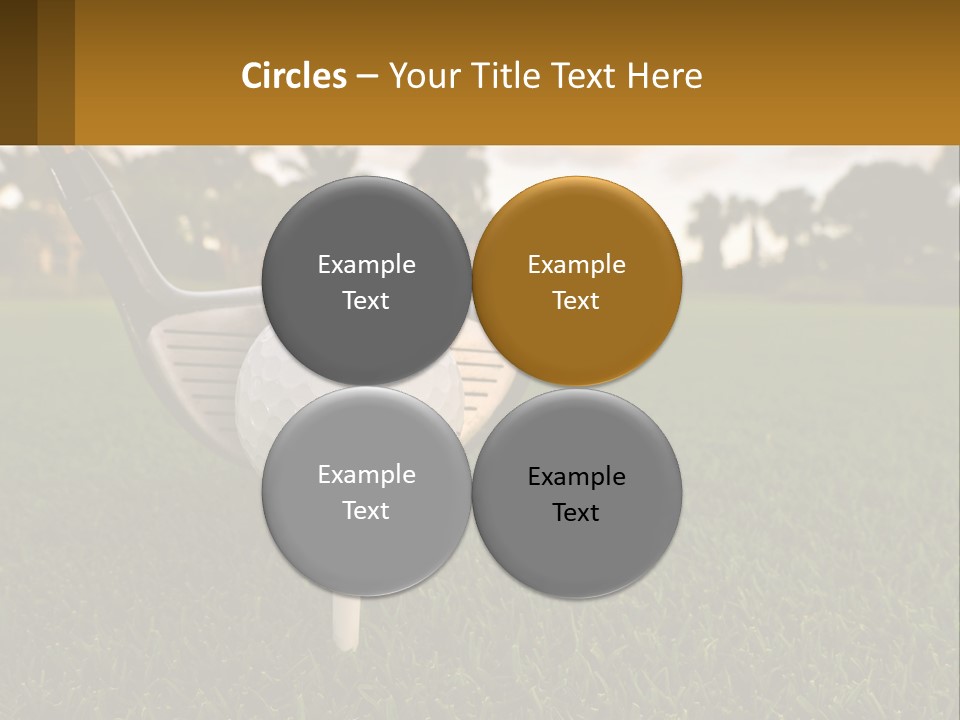 Circles – Your Title Text Here

Example Text

Example Text

Example Text

Example Text